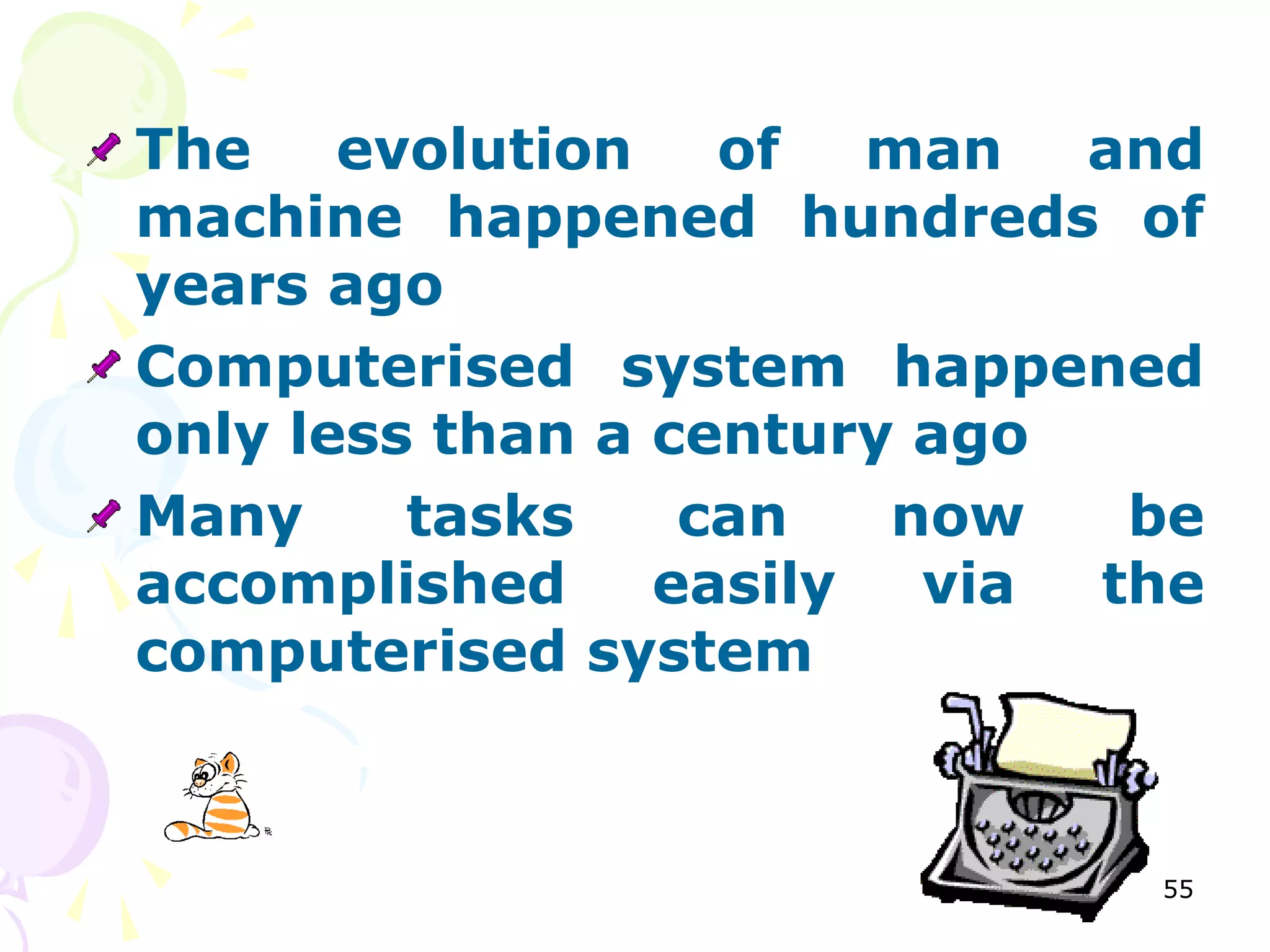 The evolution of man and machine happened hundreds of years ago

Computerised system happened only less than a century ago

Many tasks can now be accomplished easily via the computerised system

55